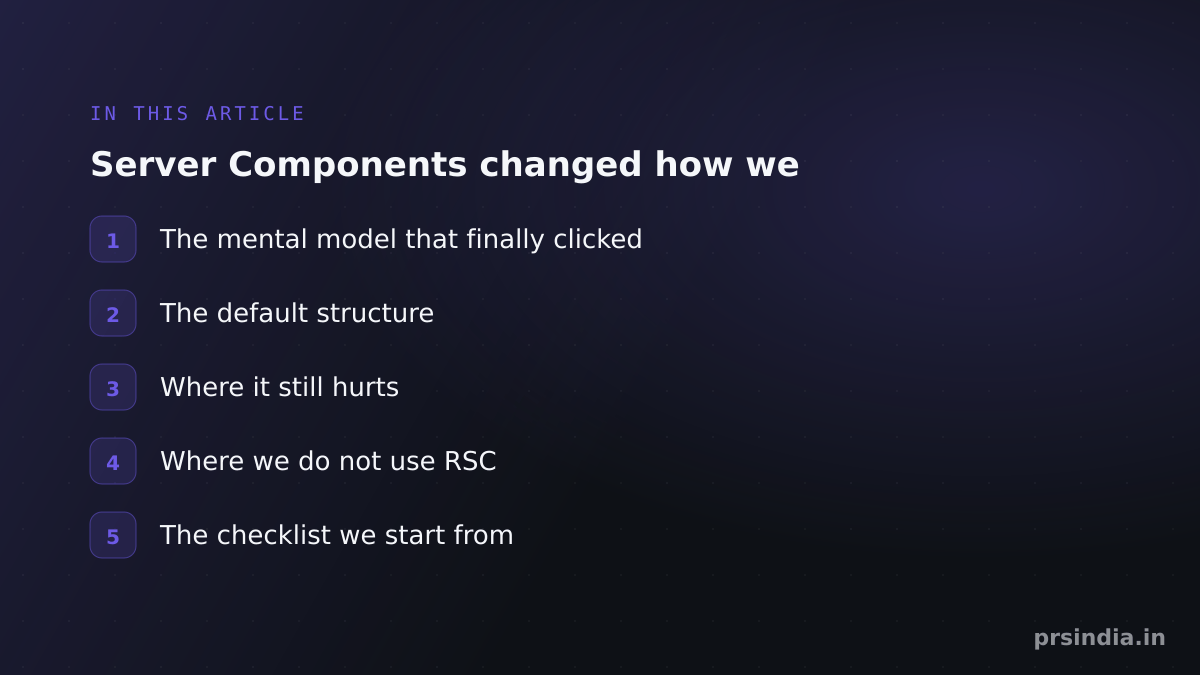 IN THIS ARTICLE

Server Components changed how we

1 The mental model that finally clicked

2 The default structure

3 Where it still hurts

4 Where we do not use RSC

5 The checklist we start from

prsindia.in